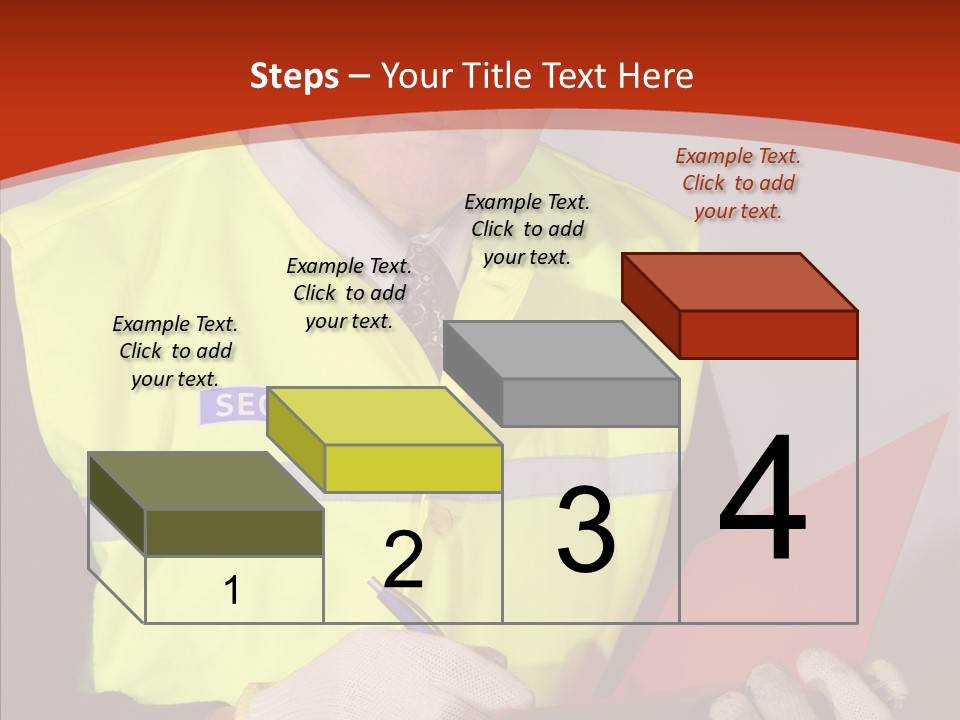 Steps – Your Title Text Here

Example Text. Click to add your text.

Example Text. Click to add your text.

Example Text. Click to add your text.

Example Text. Click to add your text.

SEC

1

2

3

4